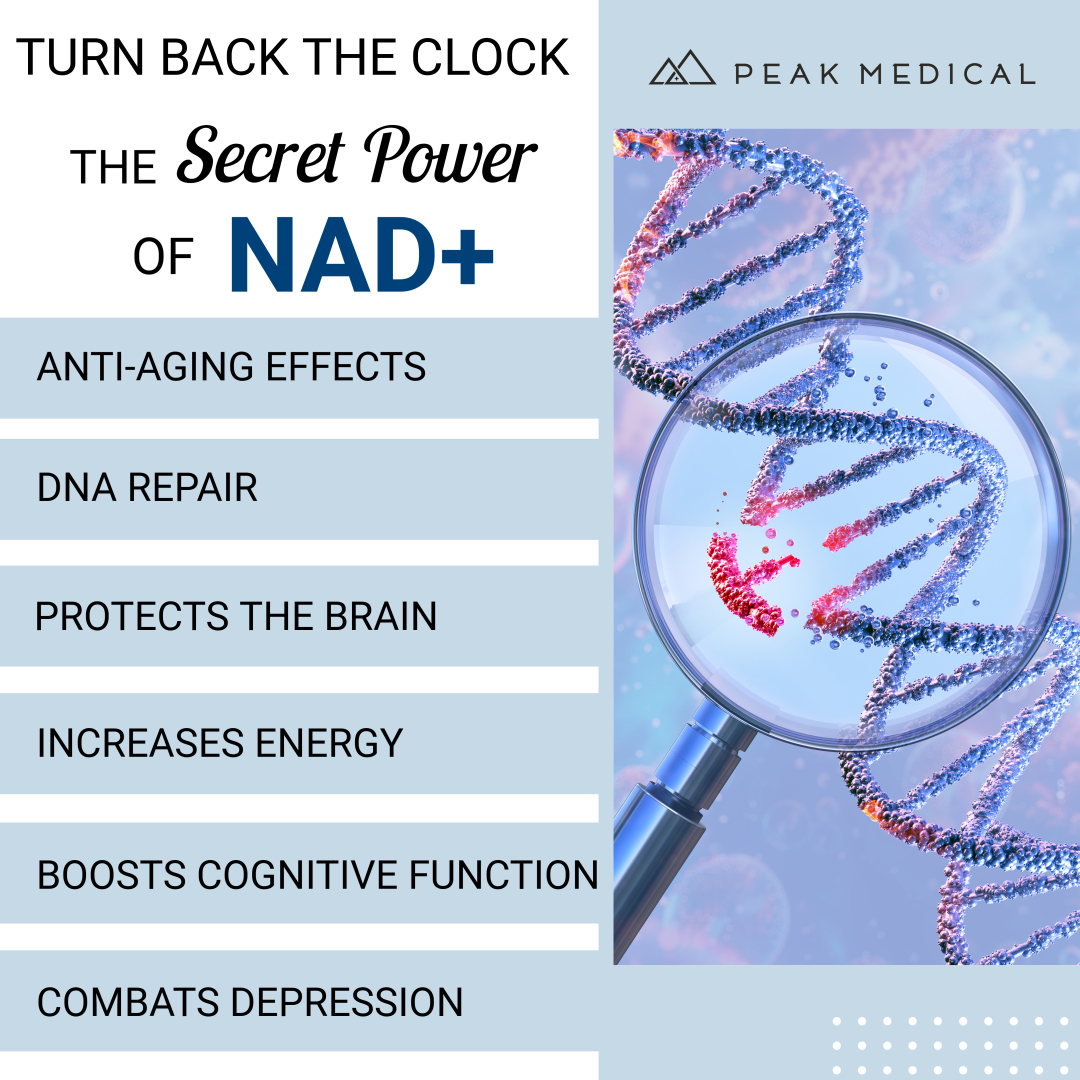 TURN BACK THE CLOCK

THE Secret Power OF NAD+

PEAK MEDICAL

ANTI-AGING EFFECTS

DNA REPAIR

PROTECTS THE BRAIN

INCREASES ENERGY

BOOSTS COGNITIVE FUNCTION

COMBATS DEPRESSION